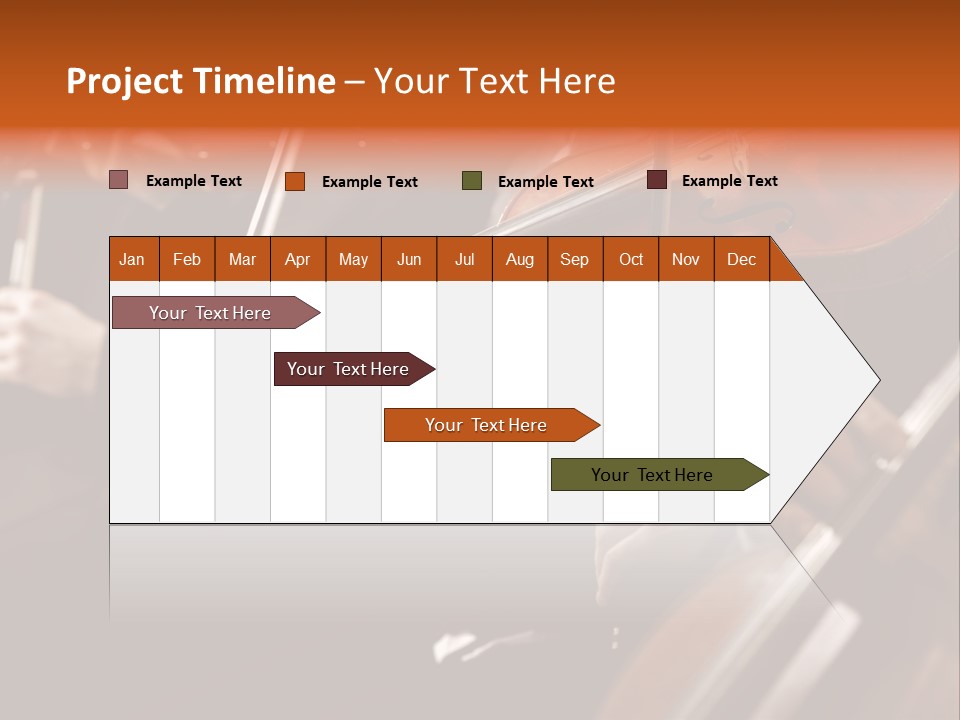 Project Timeline – Your Text Here

Example Text
Example Text
Example Text
Example Text

| Jan | Feb | Mar | Apr | May | Jun | Jul | Aug | Sep | Oct | Nov | Dec |
|---|---|---|---|---|---|---|---|---|---|---|---|

Your Text Here
Your Text Here
Your Text Here
Your Text Here